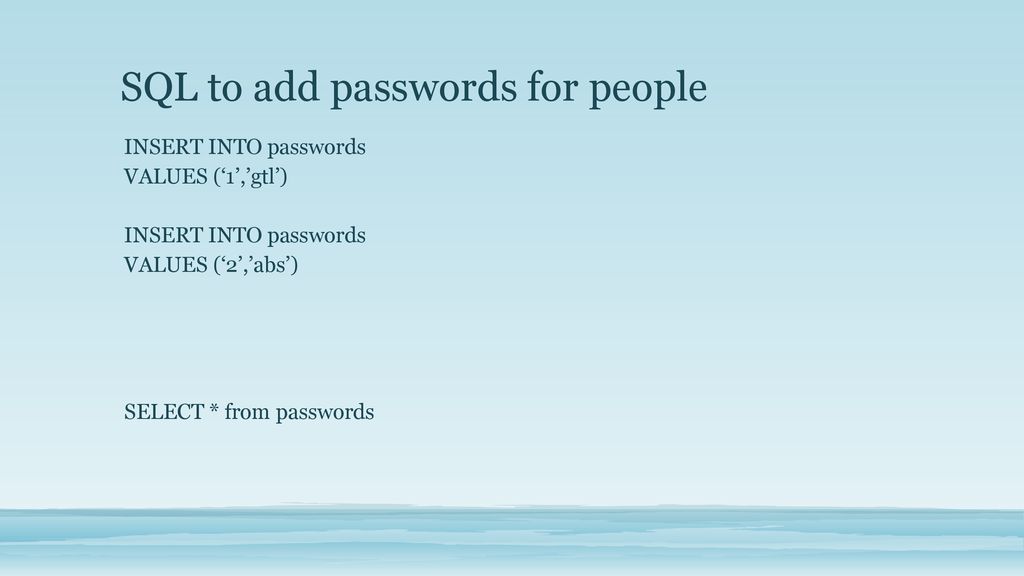 SQL to add passwords for people

INSERT INTO passwords
VALUES (‘1’,’gtl’)

INSERT INTO passwords
VALUES (‘2’,’abs’)

SELECT * from passwords